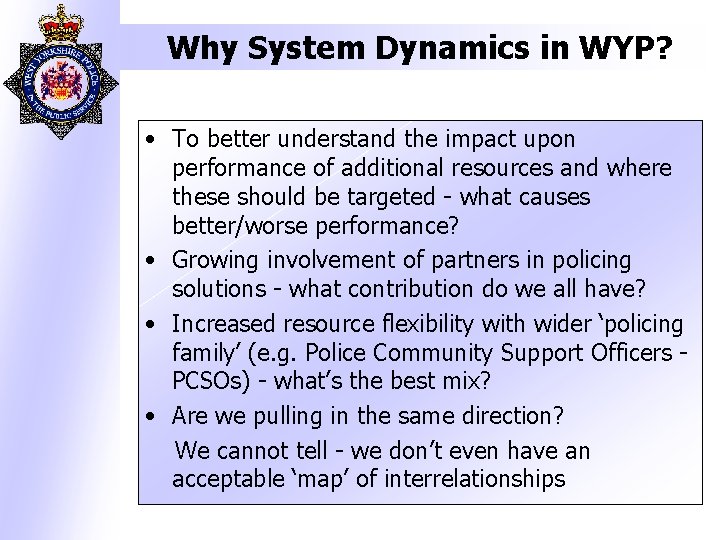 WEST YORKSHIRE POLICE
IN THE PUBLIC SERVICE

Why System Dynamics in WYP?

• To better understand the impact upon performance of additional resources and where these should be targeted - what causes better/worse performance?
• Growing involvement of partners in policing solutions - what contribution do we all have?
• Increased resource flexibility with wider 'policing family' (e.g. Police Community Support Officers - PCSOs) - what's the best mix?
• Are we pulling in the same direction?

We cannot tell - we don't even have an acceptable 'map' of interrelationships